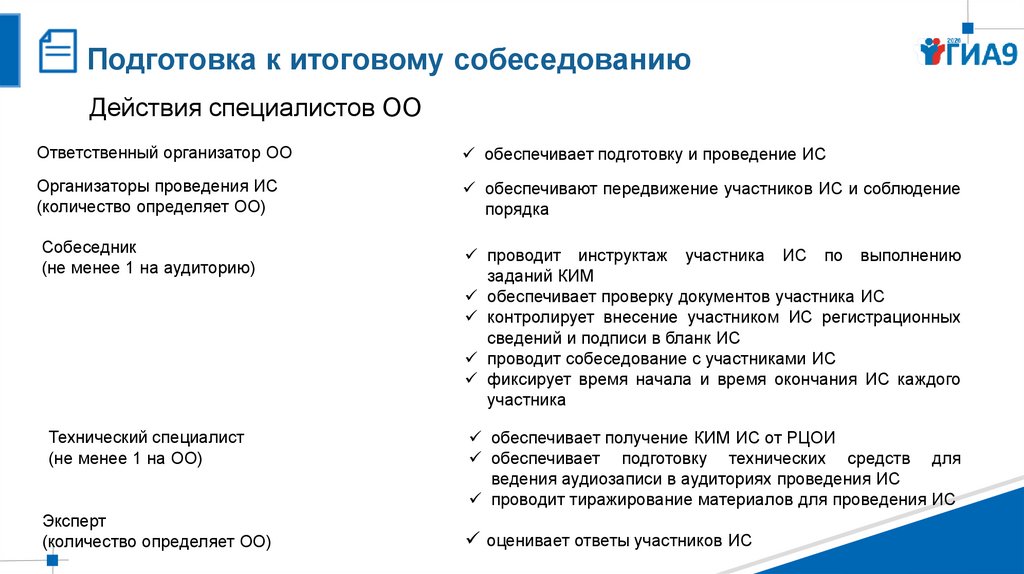 Подготовка к итоговому собеседованию

2020 ГИА9

Действия специалистов ОО

Ответственный организатор ОО

✓ обеспечивает подготовку и проведение ИС

Организаторы проведения ИС (количество определяет ОО)

✓ обеспечивают передвижение участников ИС и соблюдение порядка

Собеседник (не менее 1 на аудиторию)

✓ проводит инструктаж участника ИС по выполнению заданий КИМ
✓ обеспечивает проверку документов участника ИС
✓ контролирует внесение участником ИС регистрационных сведений и подписи в бланк ИС
✓ проводит собеседование с участниками ИС
✓ фиксирует время начала и время окончания ИС каждого участника

Технический специалист (не менее 1 на ОО)

✓ обеспечивает получение КИМ ИС от РЦОИ
✓ обеспечивает подготовку технических средств для ведения аудиозаписи в аудиториях проведения ИС
✓ проводит тиражирование материалов для проведения ИС

Эксперт (количество определяет ОО)

✓ оценивает ответы участников ИС